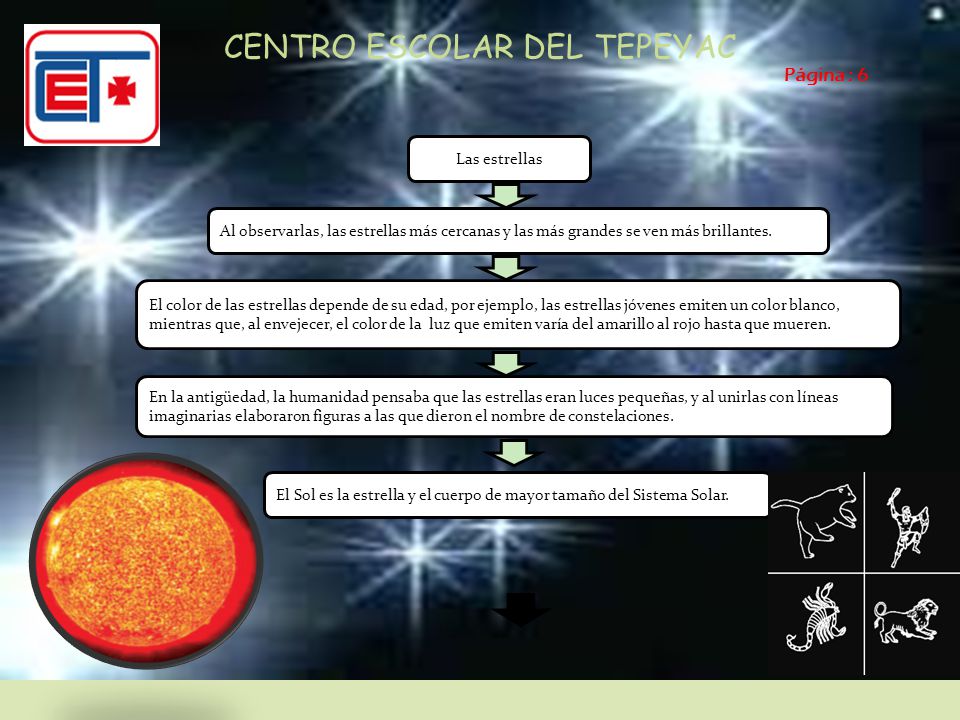 CET

CENTRO ESCOLAR DEL TEPEYAC

Página : 6

Las estrellas

Al observarlas, las estrellas más cercanas y las más grandes se ven más brillantes.

El color de las estrellas depende de su edad, por ejemplo, las estrellas jóvenes emiten un color blanco, mientras que, al envejecer, el color de la luz que emiten varía del amarillo al rojo hasta que mueren.

En la antigüedad, la humanidad pensaba que las estrellas eran luces pequeñas, y al unirlas con líneas imaginarias elaboraron figuras a las que dieron el nombre de constelaciones.

El Sol es la estrella y el cuerpo de mayor tamaño del Sistema Solar.